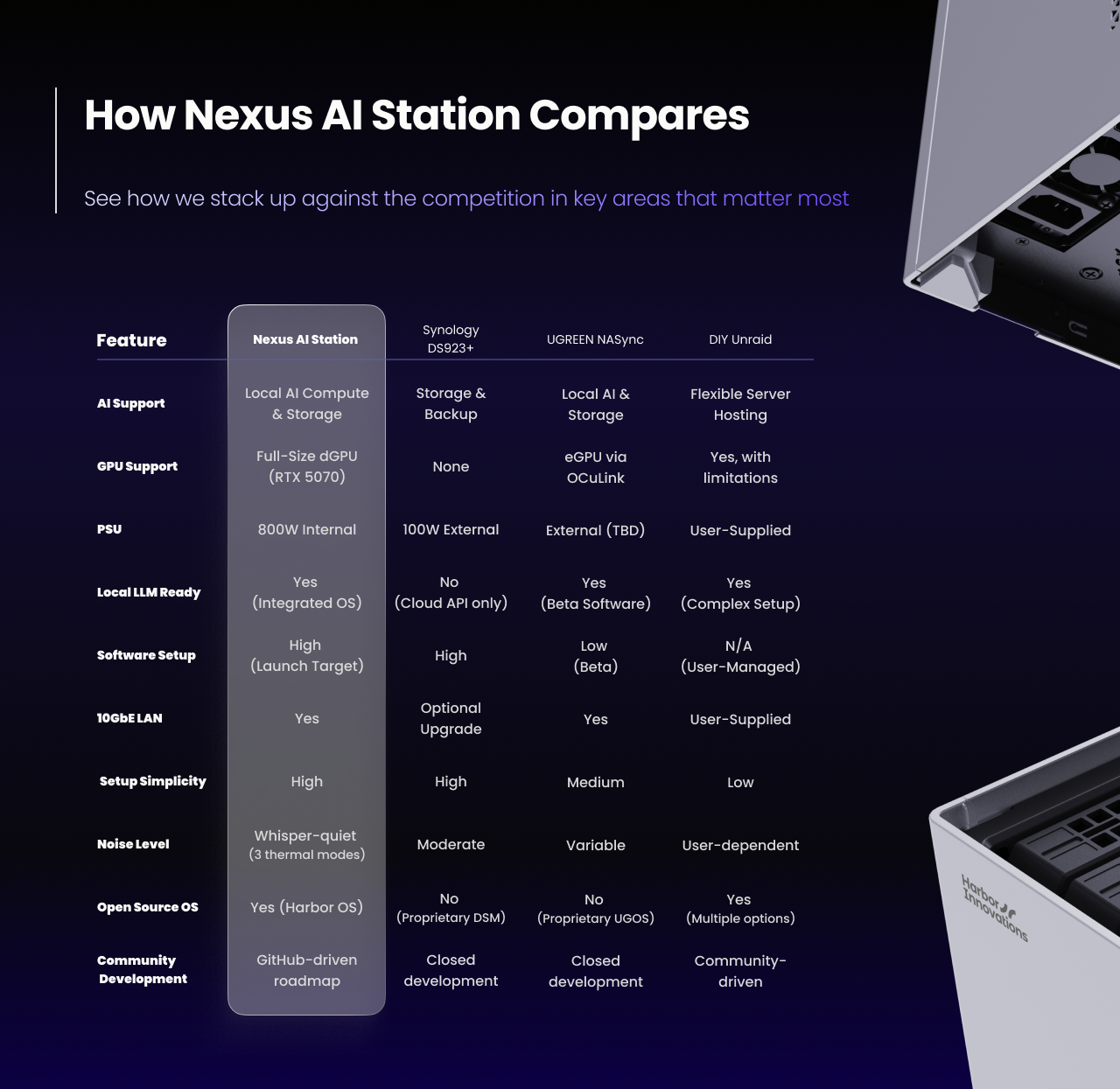 How Nexus AI Station Compares

See how we stack up against the competition in key areas that matter most

| Feature | Nexus AI Station | Synology DS923+ | UGREEN NASync | DIY Unraid |
|---|---|---|---|---|
| AI Support | Local AI Compute & Storage | Storage & Backup | Local AI & Storage | Flexible Server Hosting |
| GPU Support | Full-Size dGPU (RTX 5070) | None | eGPU via OCuLink | Yes, with limitations |
| PSU | 800W Internal | 100W External | External (TBD) | User-Supplied |
| Local LLM Ready | Yes (Integrated OS) | No (Cloud API only) | Yes (Beta Software) | Yes (Complex Setup) |
| Software Setup | High (Launch Target) | High | Low (Beta) | N/A (User-Managed) |
| 10GbE LAN | Yes | Optional Upgrade | Yes | User-Supplied |
| Setup Simplicity | High | High | Medium | Low |
| Noise Level | Whisper-quiet (3 thermal modes) | Moderate | Variable | User-dependent |
| Open Source OS | Yes (Harbor OS) | No (Proprietary DSM) | No (Proprietary UGOS) | Yes (Multiple options) |
| Community Development | GitHub-driven roadmap | Closed development | Closed development | Community-driven |

Harbor Innovations